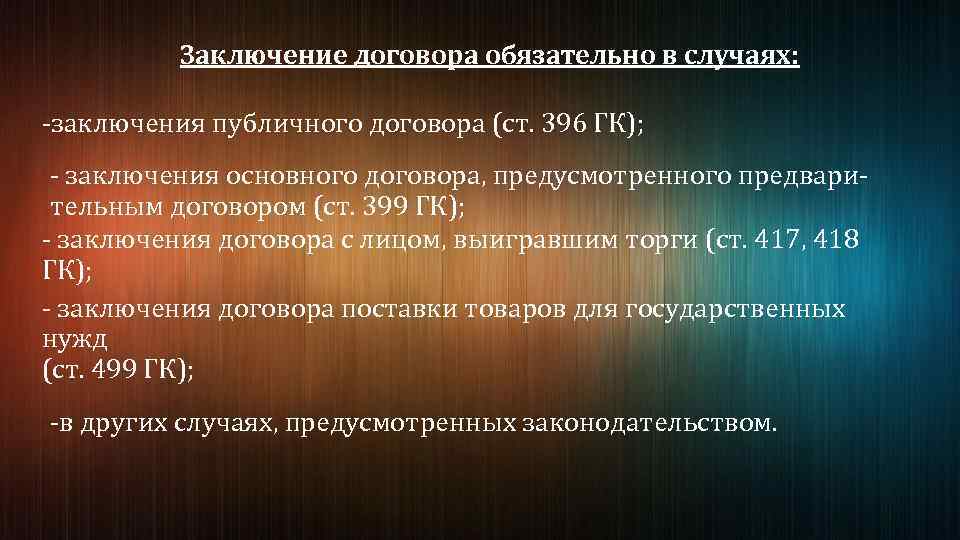 Заключение договора обязательно в случаях:

-заключения публичного договора (ст. 396 ГК);

- заключения основного договора, предусмотренного предварительным договором (ст. 399 ГК);
- заключения договора с лицом, выигравшим торги (ст. 417, 418 ГК);
- заключения договора поставки товаров для государственных нужд
(ст. 499 ГК);

-в других случаях, предусмотренных законодательством.